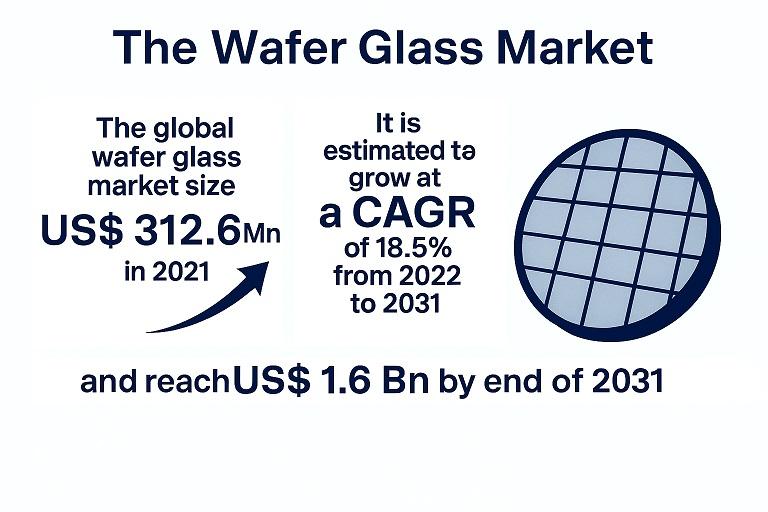 The Wafer Glass Market

The global wafer glass market size US$ 312.6Mn in 2021

It is estimated ta grow at a CAGR of 18.5% from 2022 to 2031

and reachUS$ 1.6 Bn by end of 2031